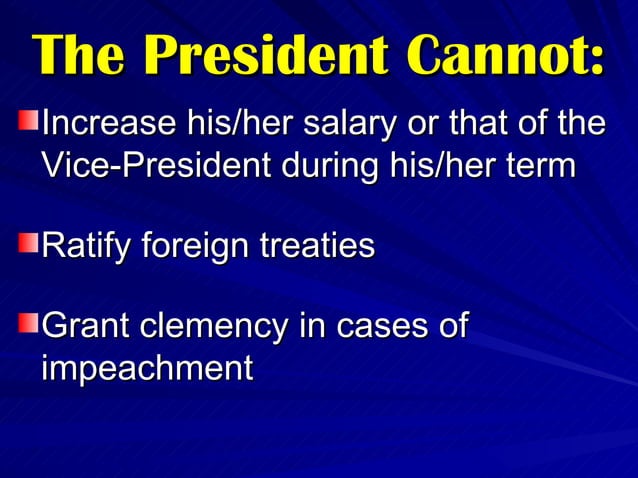 The President Cannot:

Increase his/her salary or that of the Vice-President during his/her term

Ratify foreign treaties

Grant clemency in cases of impeachment